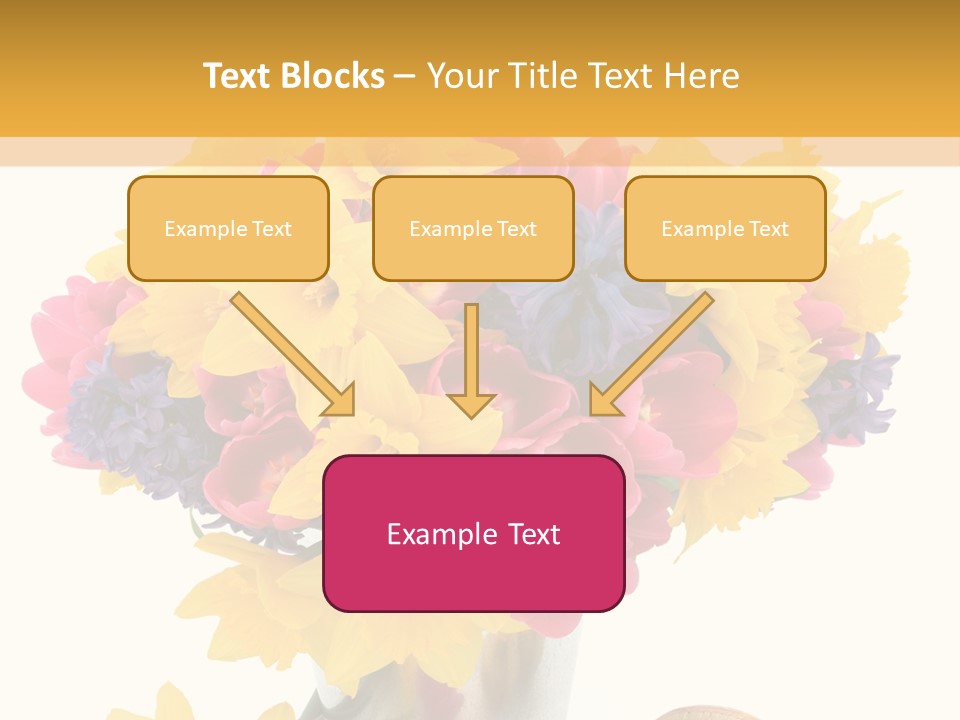 Text Blocks – Your Title Text Here

Example Text

Example Text

Example Text

Example Text